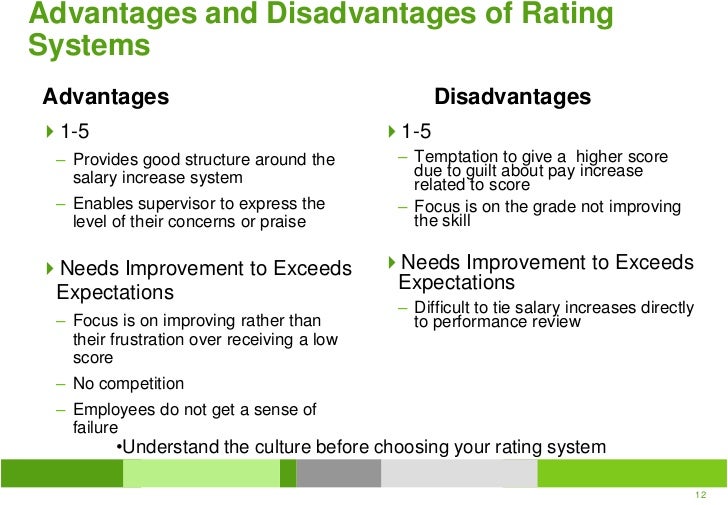 Advantages and Disadvantages of Rating Systems

Advantages

1-5

– Provides good structure around the salary increase system

– Enables supervisor to express the level of their concerns or praise

Needs Improvement to Exceeds Expectations

– Focus is on improving rather than their frustration over receiving a low score

– No competition

– Employees do not get a sense of failure

Disadvantages

1-5

– Temptation to give a higher score due to guilt about pay increase related to score

– Focus is on the grade not improving the skill

Needs Improvement to Exceeds Expectations

– Difficult to tie salary increases directly to performance review

•Understand the culture before choosing your rating system

12